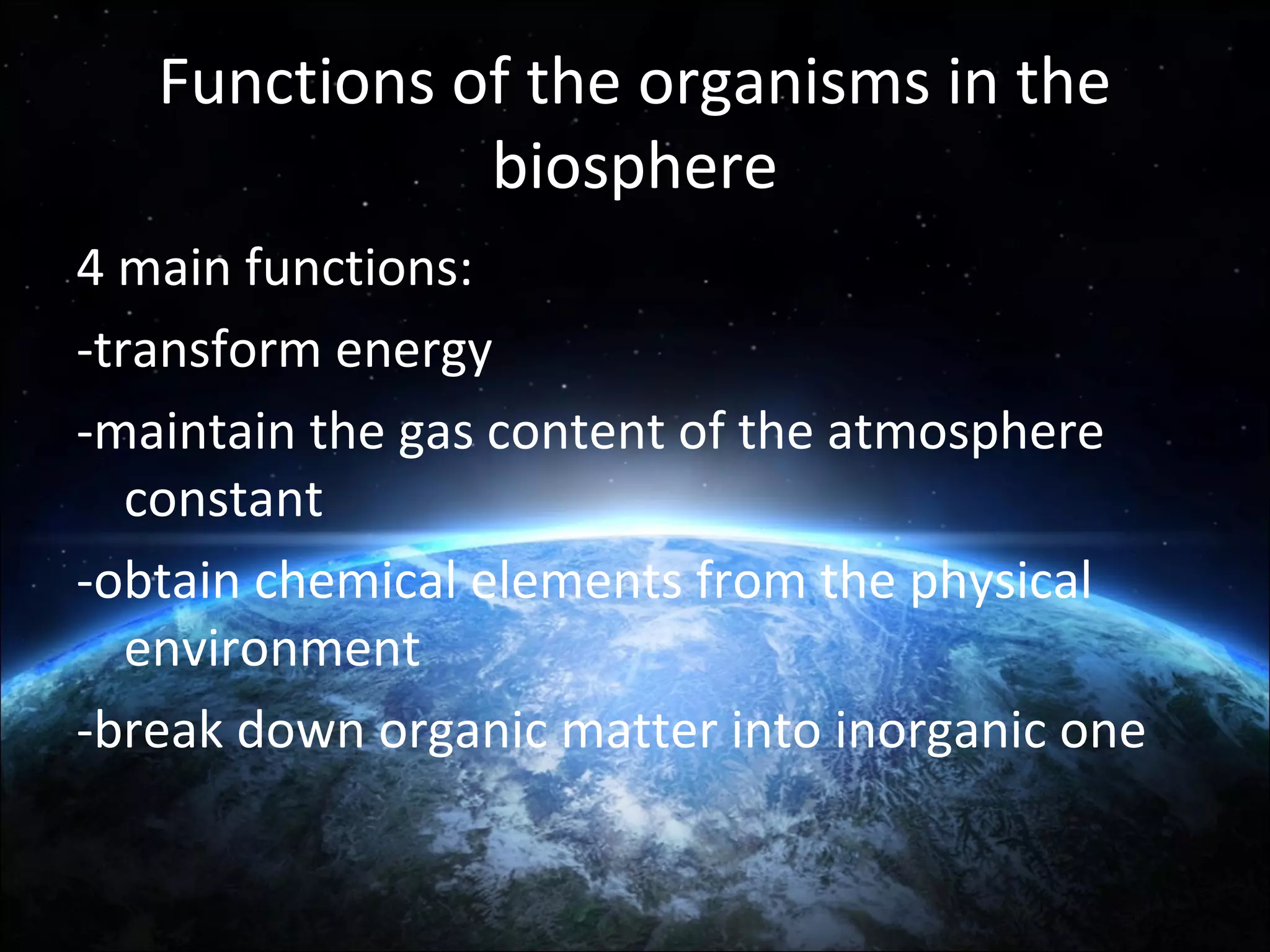 Functions of the organisms in the biosphere

4 main functions:

-transform energy

-maintain the gas content of the atmosphere constant

-obtain chemical elements from the physical environment

-break down organic matter into inorganic one